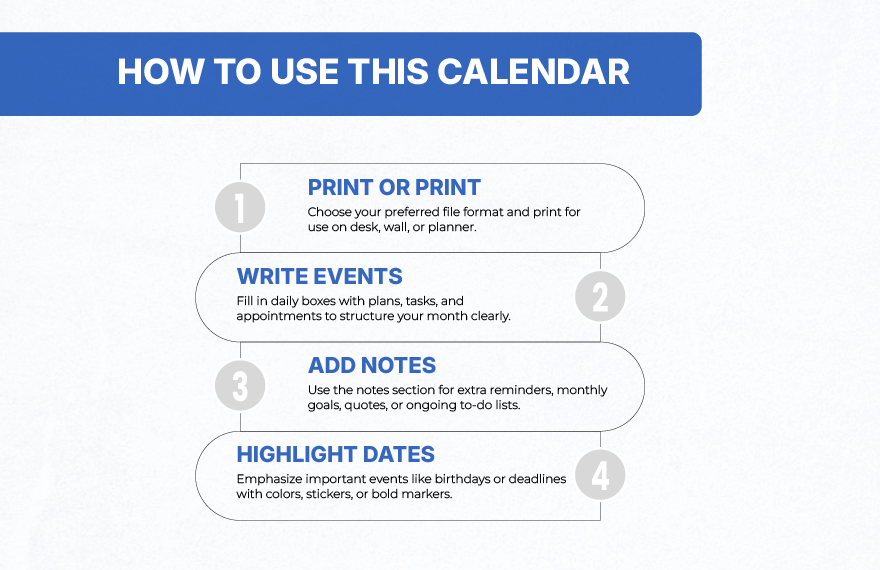 HOW TO USE THIS CALENDAR

1

PRINT OR PRINT

Choose your preferred file format and print for use on desk, wall, or planner.

WRITE EVENTS

Fill in daily boxes with plans, tasks, and appointments to structure your month clearly.

2

3

ADD NOTES

Use the notes section for extra reminders, monthly goals, quotes, or ongoing to-do lists.

HIGHLIGHT DATES

Emphasize important events like birthdays or deadlines with colors, stickers, or bold markers.

4